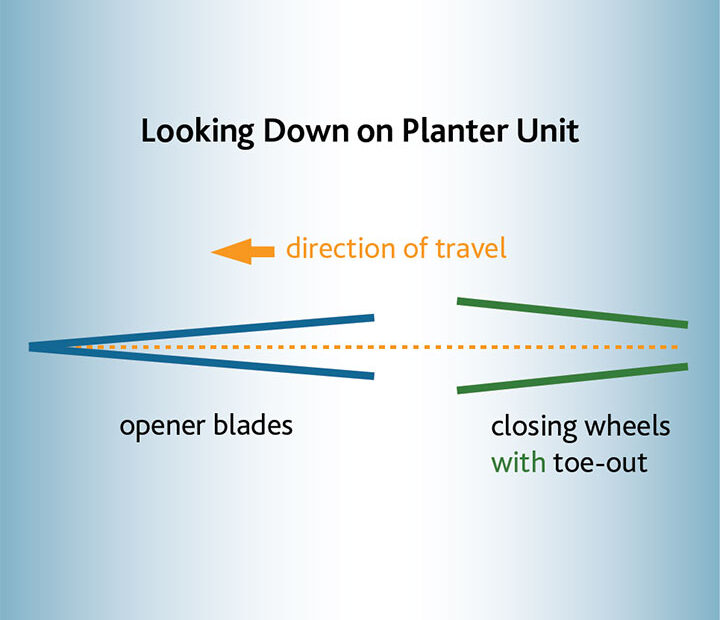 Looking Down on Planter Unit

direction of travel

opener blades

closing wheels
with toe-out